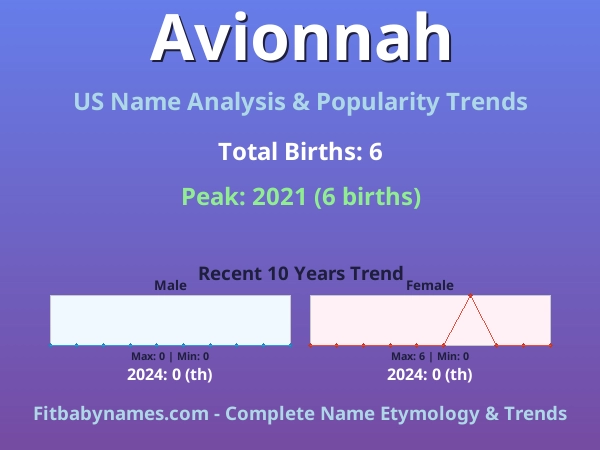 Avionnah

US Name Analysis & Popularity Trends

Total Births: 6

Peak: 2021 (6 births)

Recent 10 Years Trend

Male

Max: 0 | Min: 0

2024: 0 (th)

Female

Max: 6 | Min: 0

2024: 0 (th)

Fitbabynames.com - Complete Name Etymology & Trends